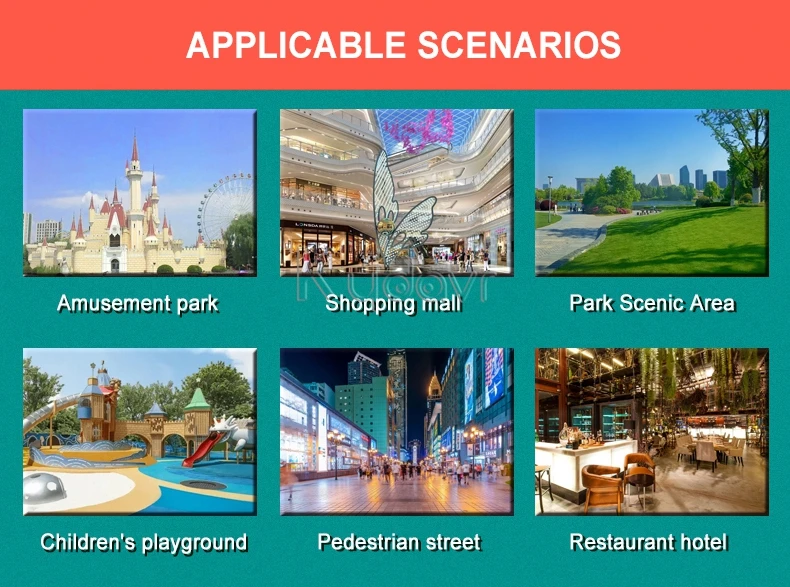 APPLICABLE SCENARIOS

Amusement park

Shopping mall

Park Scenic Area

Children's playground

Pedestrian street

Restaurant hotel